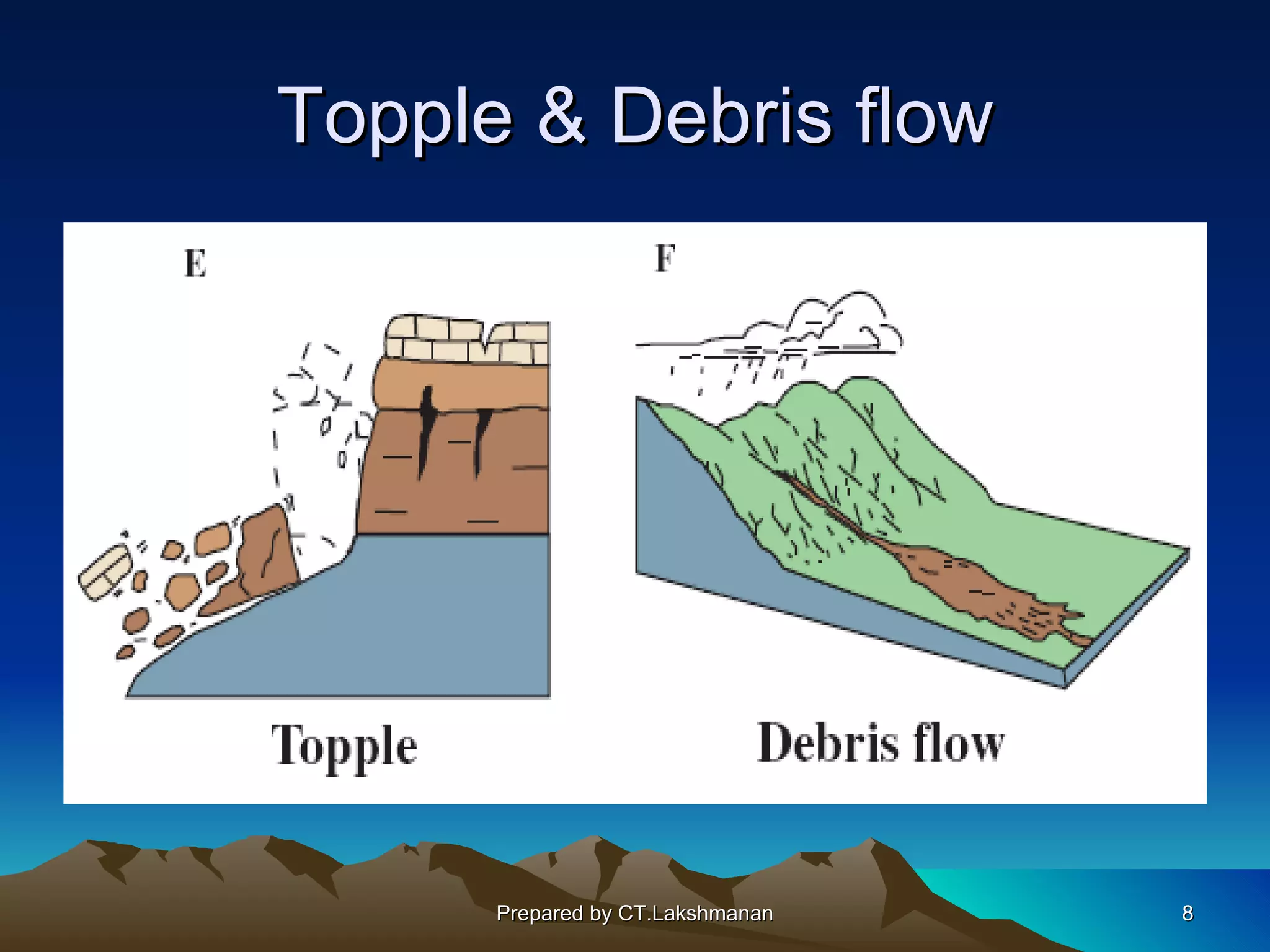 Topple & Debris flow

E

F

Topple

Debris flow

Prepared by CT.Lakshmanan

8